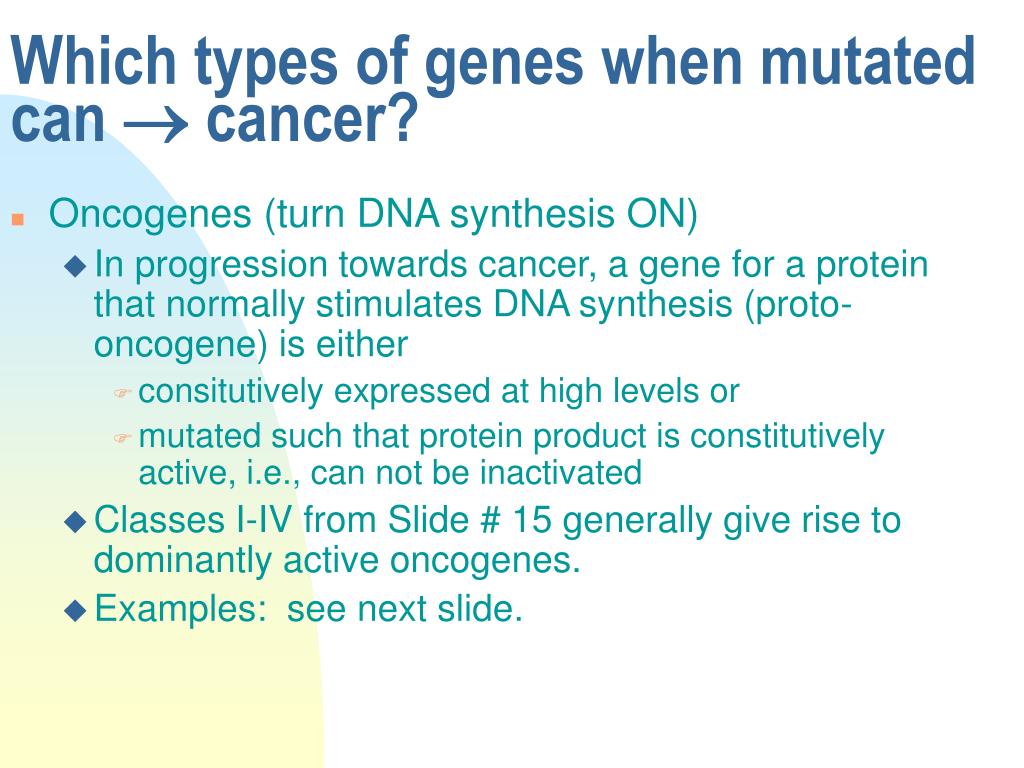 Which types of genes when mutated can $\rightarrow$ cancer?

Oncogenes (turn DNA synthesis ON)

In progression towards cancer, a gene for a protein that normally stimulates DNA synthesis (proto-oncogene) is either

consitutively expressed at high levels or

mutated such that protein product is constitutively active, i.e., can not be inactivated

Classes I-IV from Slide # 15 generally give rise to dominantly active oncogenes.

Examples: see next slide.